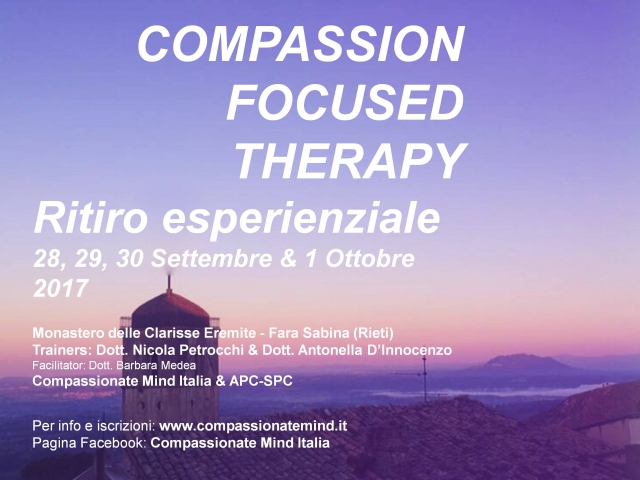 COMPASSION
FOCUSED
THERAPY

Ritiro esperienziale

28, 29, 30 Settembre & 1 Ottobre 2017

Monastero delle Clarisse Eremite - Fara Sabina (Rieti)
Trainers: Dott. Nicola Petrocchi & Dott. Antonella D'Innocenzo
Facilitator: Dott. Barbara Medea
Compassionate Mind Italia & APC-SPC

Per info e iscrizioni: www.compassionatemind.it
Pagina Facebook: Compassionate Mind Italia